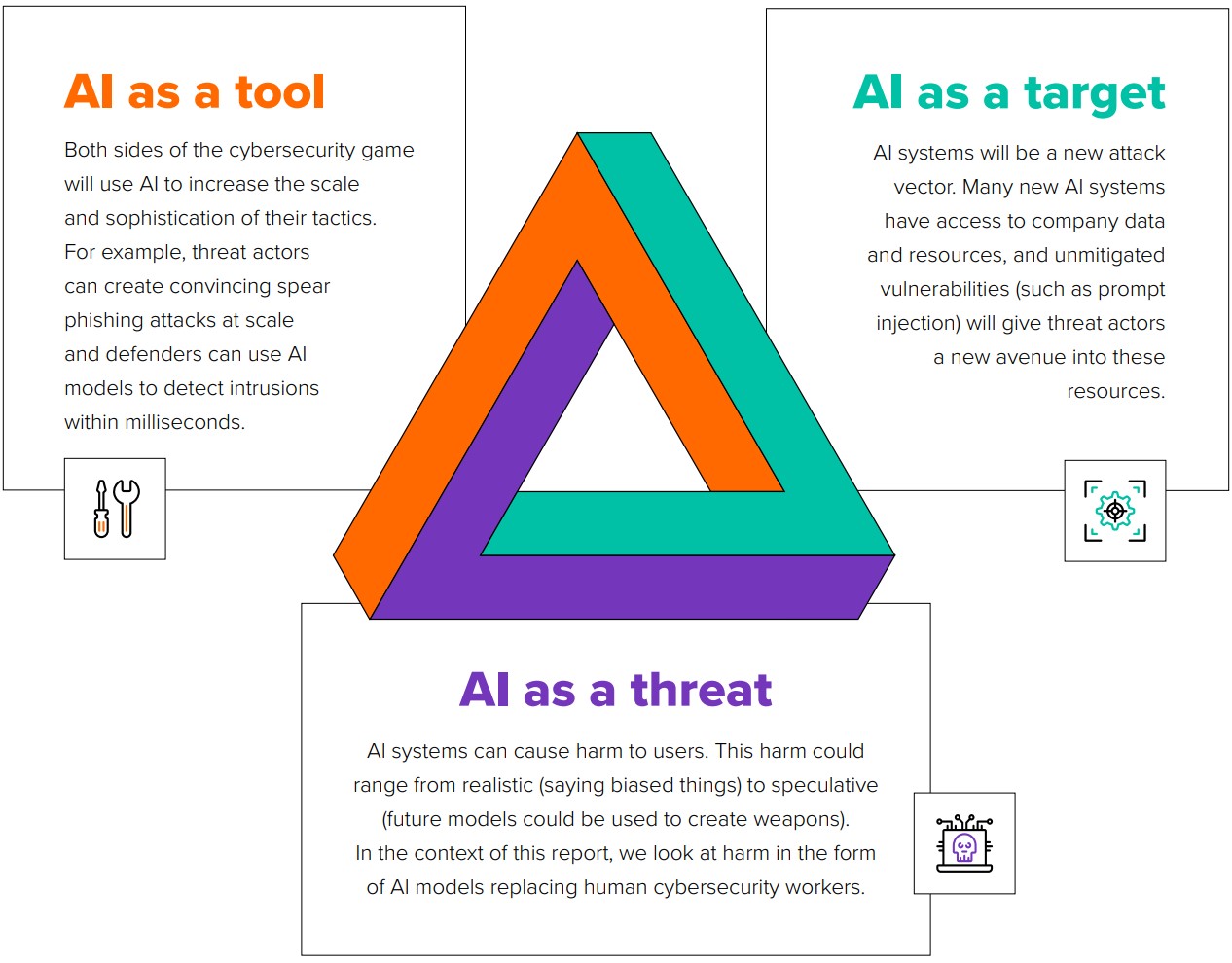 AI as a tool

Both sides of the cybersecurity game will use AI to increase the scale and sophistication of their tactics. For example, threat actors can create convincing spear phishing attacks at scale and defenders can use AI models to detect intrusions within milliseconds.

AI as a target

AI systems will be a new attack vector. Many new AI systems have access to company data and resources, and unmitigated vulnerabilities (such as prompt injection) will give threat actors a new avenue into these resources.

AI as a threat

AI systems can cause harm to users. This harm could range from realistic (saying biased things) to speculative (future models could be used to create weapons). In the context of this report, we look at harm in the form of AI models replacing human cybersecurity workers.